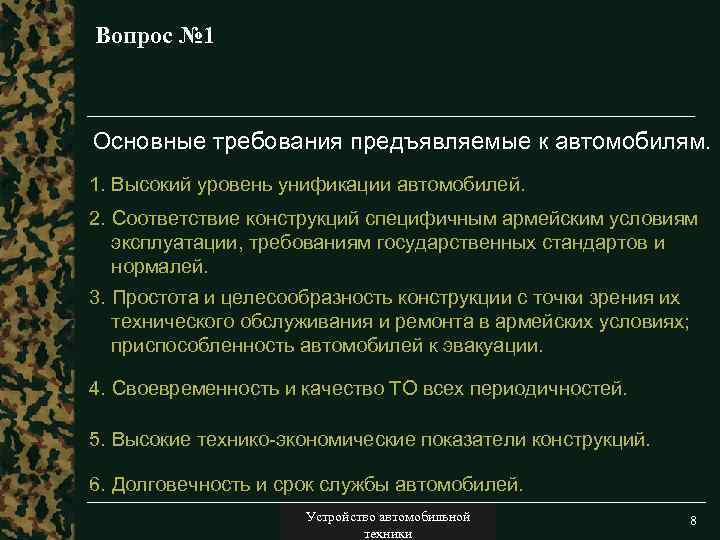 Вопрос №1

Основные требования предъявляемые к автомобилям.

1. Высокий уровень унификации автомобилей.

2. Соответствие конструкций специфичным армейским условиям эксплуатации, требованиям государственных стандартов и нормалей.

3. Простота и целесообразность конструкции с точки зрения их технического обслуживания и ремонта в армейских условиях; приспособленность автомобилей к эвакуации.

4. Своевременность и качество ТО всех периодичностей.

5. Высокие технико-экономические показатели конструкций.

6. Долговечность и срок службы автомобилей.

Устройство автомобильной техники

8